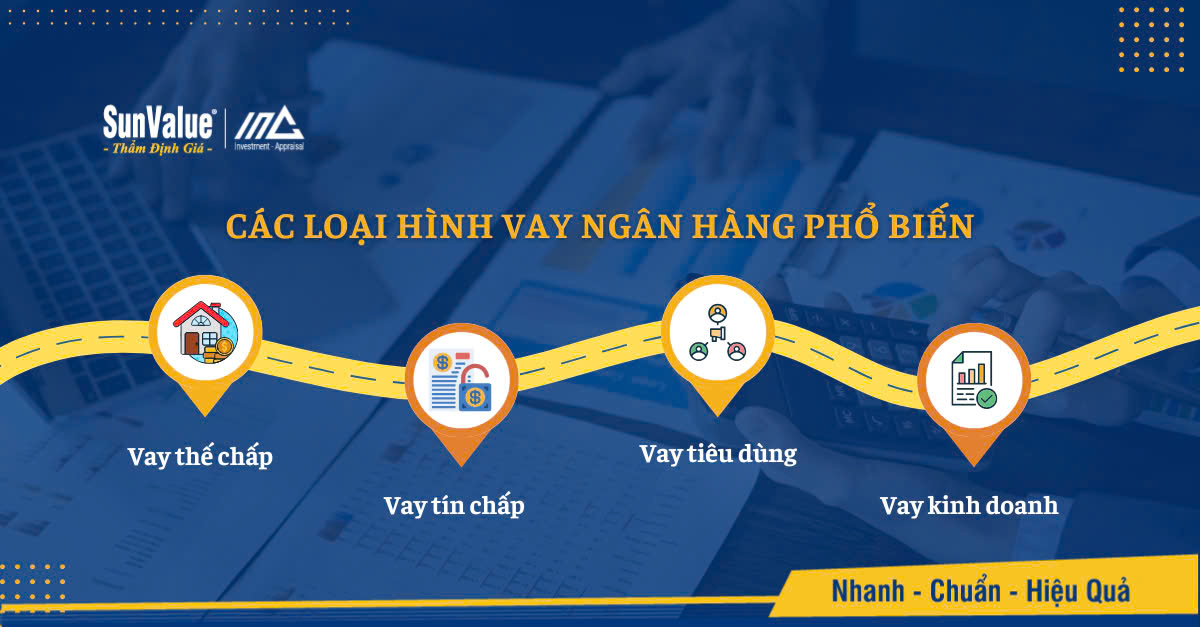 SunValue®
- Thẩm Định Giá -

Investment - Appraisal

CÁC LOẠI HÌNH VAY NGÂN HÀNG PHỔ BIẾN

Vay thế chấp

Vay tín chấp

Vay tiêu dùng

Vay kinh doanh

Nhanh - Chuẩn - Hiệu Quả